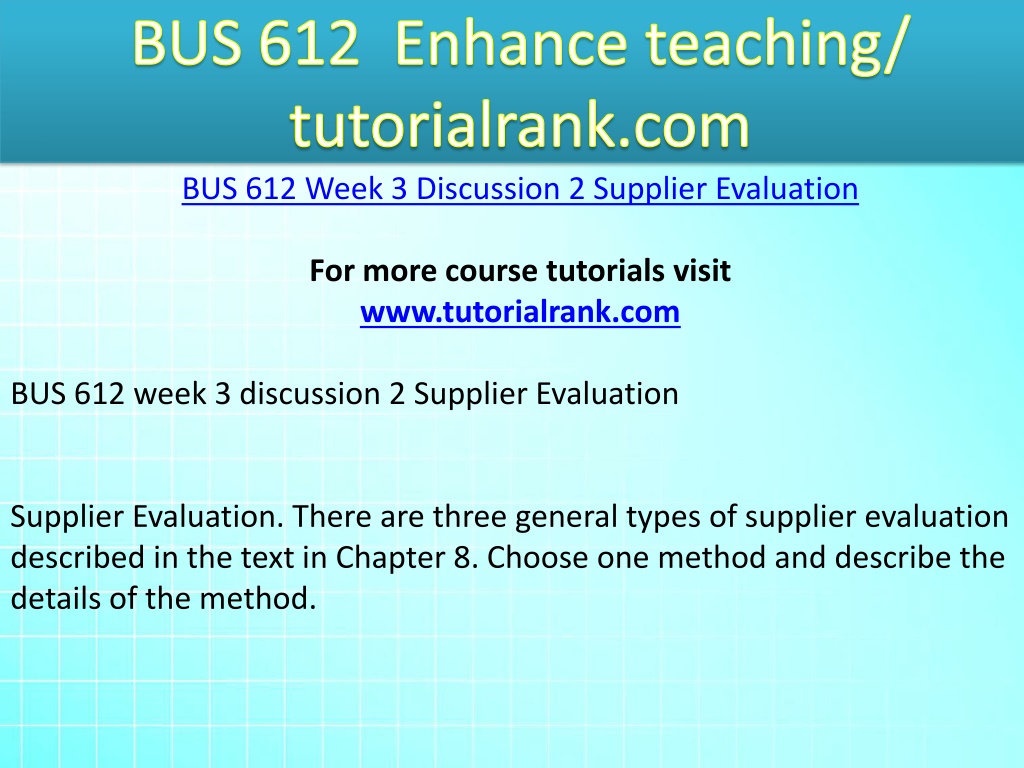 BUS 612  Enhance teaching/ tutorialrank.com

BUS 612 Week 3 Discussion 2 Supplier Evaluation

For more course tutorials visit
www.tutorialrank.com

BUS 612 week 3 discussion 2 Supplier Evaluation

Supplier Evaluation. There are three general types of supplier evaluation described in the text in Chapter 8. Choose one method and describe the details of the method.